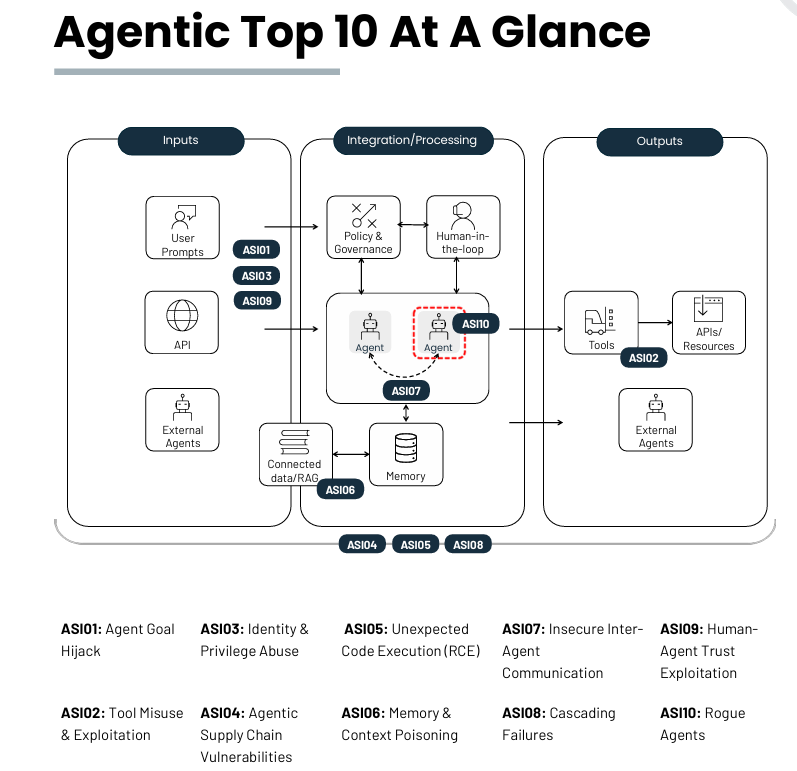 Agentic Top 10 At A Glance

Inputs

User Prompts

API

External Agents

ASI01

ASI03

ASI09

Integration/Processing

Policy & Governance

Human-in-the-loop

Agent

Agent

ASI10

ASI07

Connected data/RAG

Memory

ASI06

Outputs

Tools

APIs/ Resources

ASI02

External Agents

ASI04 ASI05 ASI08

**ASI01:** Agent Goal Hijack

**ASI02:** Tool Misuse & Exploitation

**ASI03:** Identity & Privilege Abuse

**ASI04:** Agentic Supply Chain Vulnerabilities

**ASI05:** Unexpected Code Execution (RCE)

**ASI06:** Memory & Context Poisoning

**ASI07:** Insecure Inter-Agent Communication

**ASI08:** Cascading Failures

**ASI09:** Human-Agent Trust Exploitation

**ASI10:** Rogue Agents